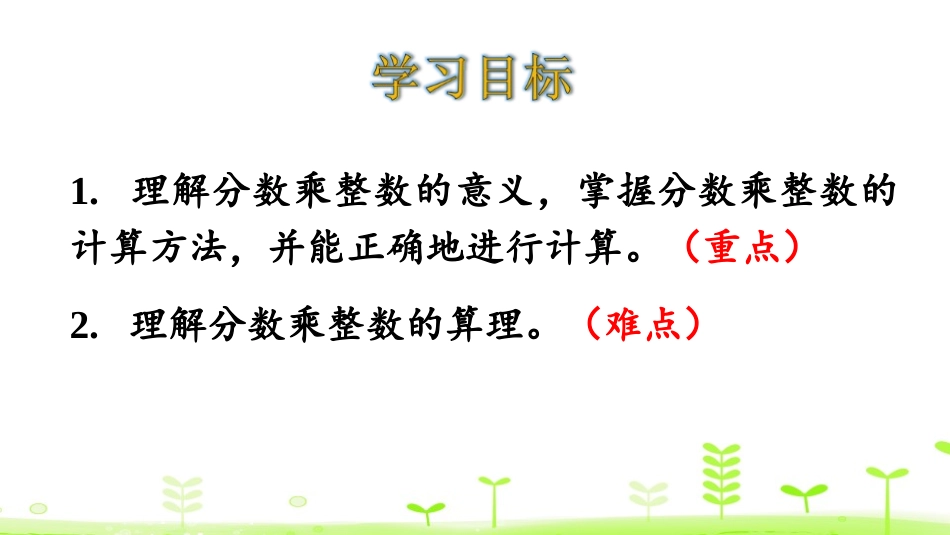 学习目标

1. 理解分数乘整数的意义，掌握分数乘整数的计算方法，并能正确地进行计算。（重点）

2. 理解分数乘整数的算理。（难点）